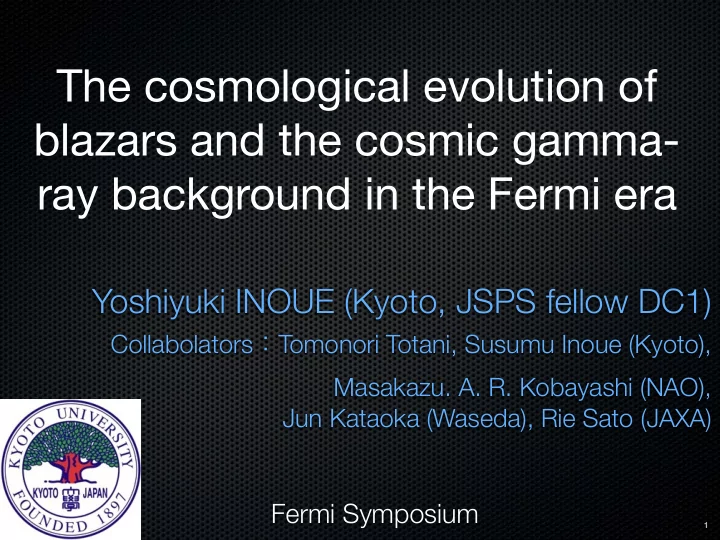 The cosmological evolution of blazars and the cosmic gamma-ray background in the Fermi era

Yoshiyuki INOUE (Kyoto, JSPS fellow DC1)

Collabolators：Tomonori Totani, Susumu Inoue (Kyoto), Masakazu. A. R. Kobayashi (NAO), Jun Kataoka (Waseda), Rie Sato (JAXA)

KYOTO UNIVERSITY KYOTO JAPAN FOUNDED 1897

Fermi Symposium

1